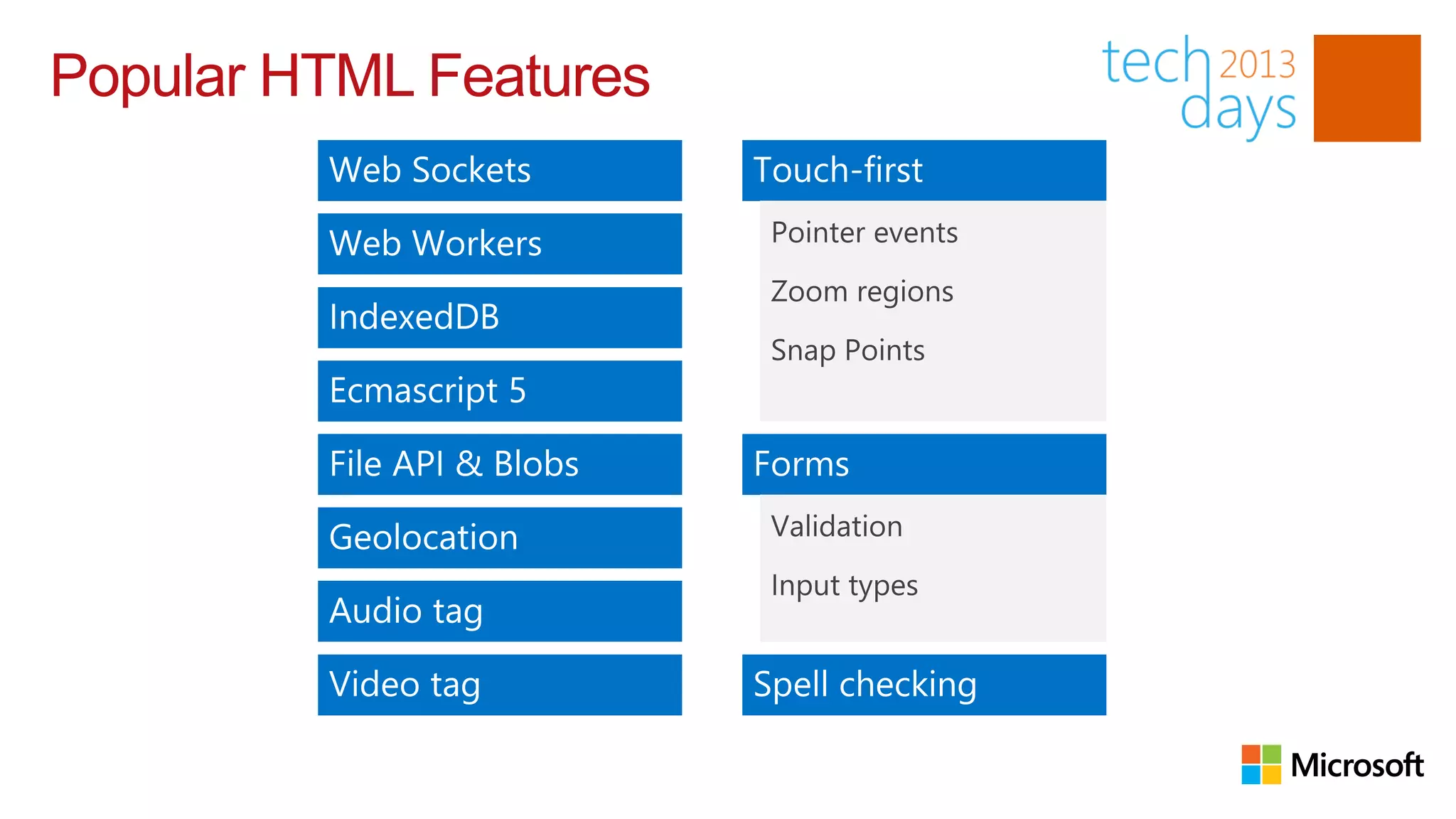 Popular HTML Features

tech 2013 days

Web Sockets

Web Workers

IndexedDB

Ecmascript 5

File API & Blobs

Geolocation

Audio tag

Video tag

Touch-first

Pointer events

Zoom regions

Snap Points

Forms

Validation

Input types

Spell checking

Microsoft